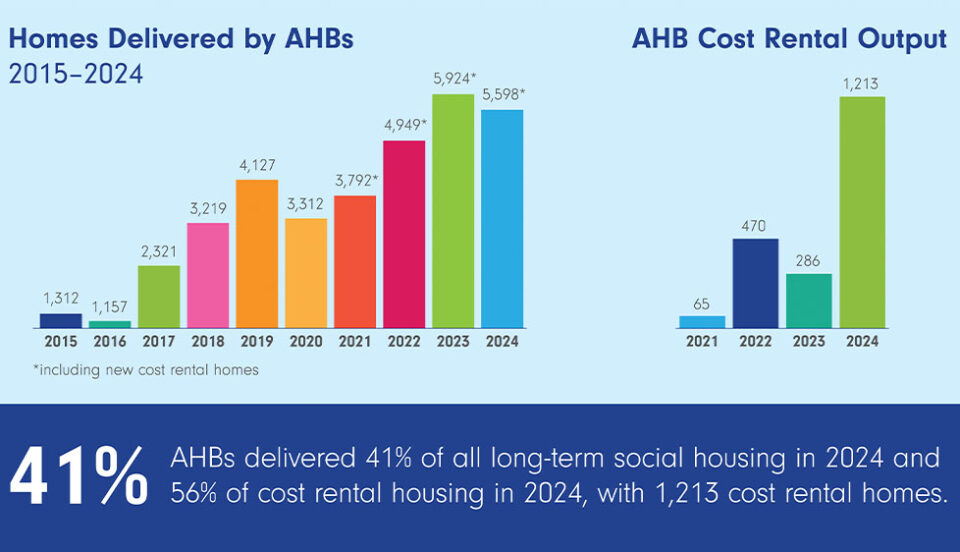 Homes Delivered by AHBs
2015–2024

1,312
1,157
2,321
3,219
4,127
3,312
3,792*
4,949*
5,924*
5,598*

2015 2016 2017 2018 2019 2020 2021 2022 2023 2024

*including new cost rental homes

AHB Cost Rental Output

65
470
286
1,213

2021 2022 2023 2024

41% AHBs delivered 41% of all long-term social housing in 2024 and 56% of cost rental housing in 2024, with 1,213 cost rental homes.